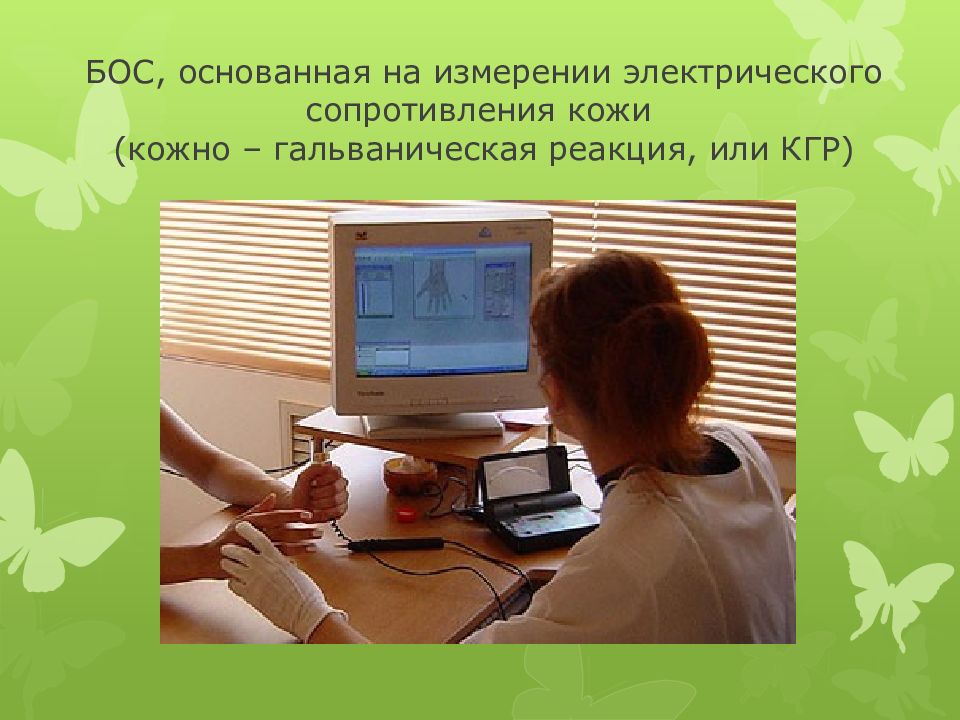 БОС, основанная на измерении электрического сопротивления кожи
(кожно – гальваническая реакция, или КГР)